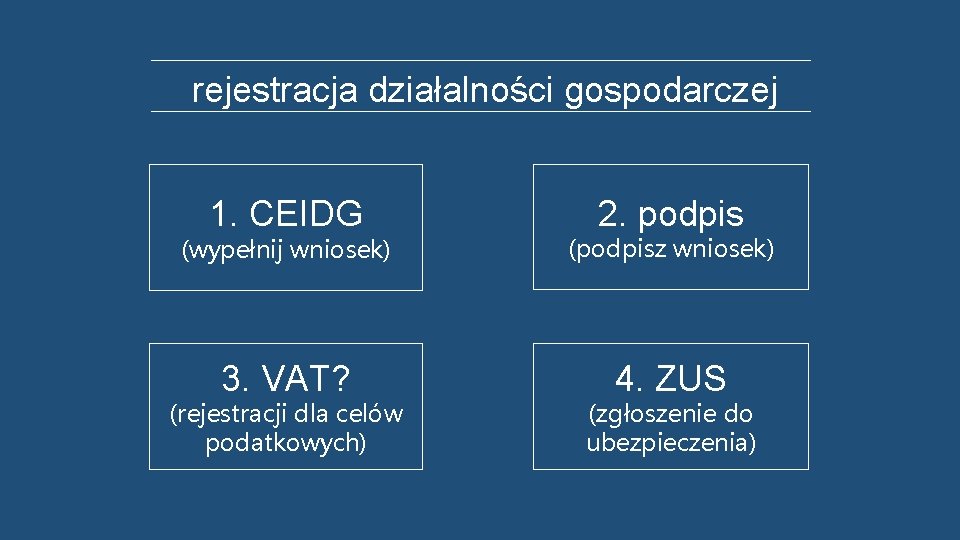 rejestracja działalności gospodarczej

1. CEIDG
(wypełnij wniosek)

2. podpis
(podpisz wniosek)

3. VAT?
(rejestracji dla celów podatkowych)

4. ZUS
(zgłoszenie do ubezpieczenia)